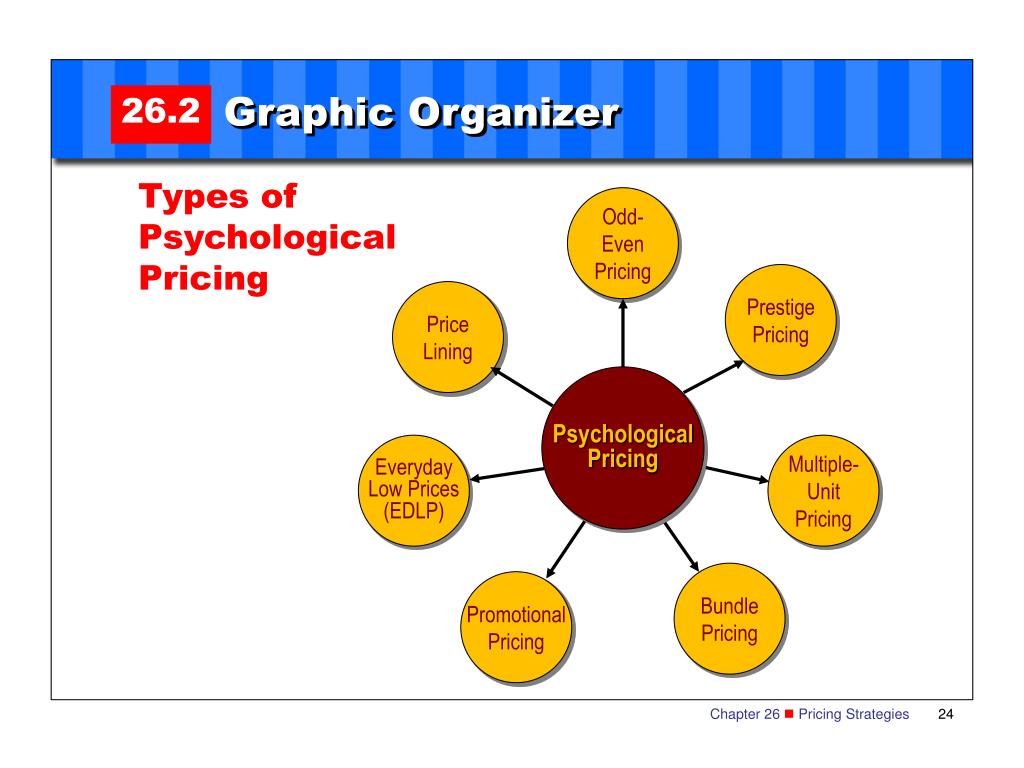 26.2 Graphic Organizer

Types of Psychological Pricing

Psychological Pricing

Odd-Even Pricing

Prestige Pricing

Multiple-Unit Pricing

Bundle Pricing

Promotional Pricing

Everyday Low Prices (EDLP)

Price Lining

Chapter 26 ■ Pricing Strategies 24